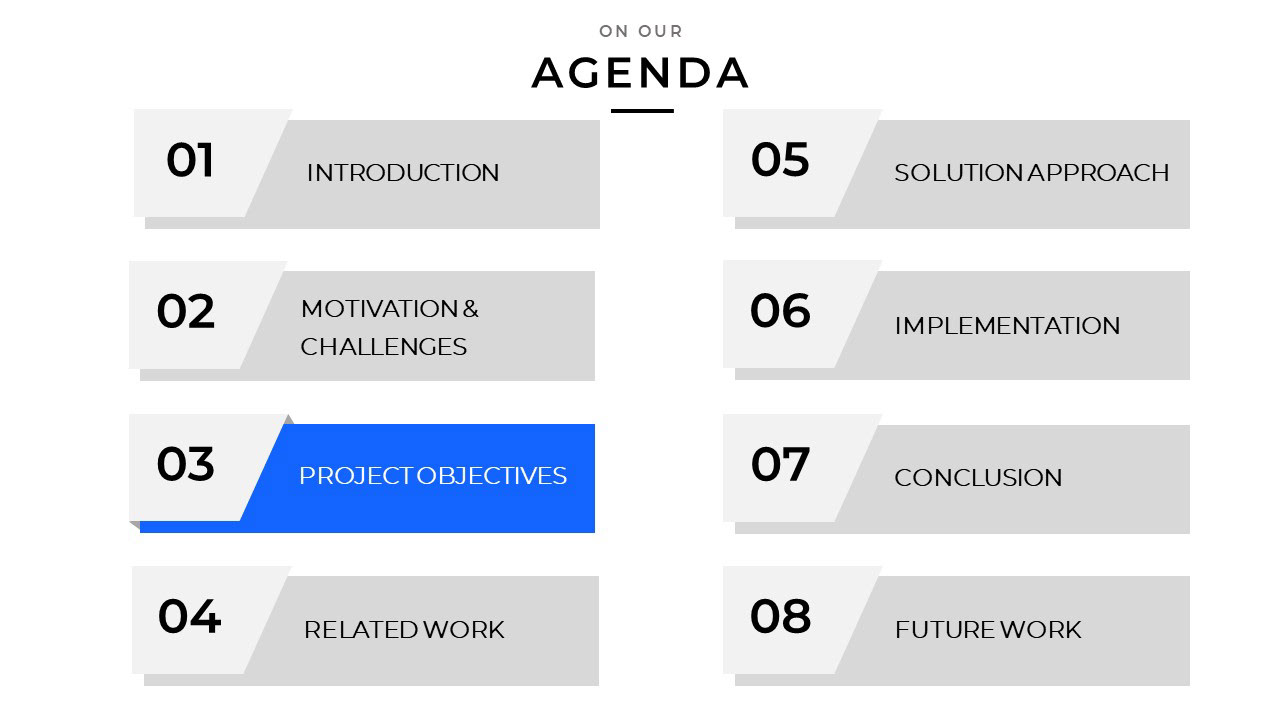 ON OUR
AGENDA

01 INTRODUCTION

02 MOTIVATION & CHALLENGES

03 PROJECT OBJECTIVES

04 RELATED WORK

05 SOLUTION APPROACH

06 IMPLEMENTATION

07 CONCLUSION

08 FUTURE WORK